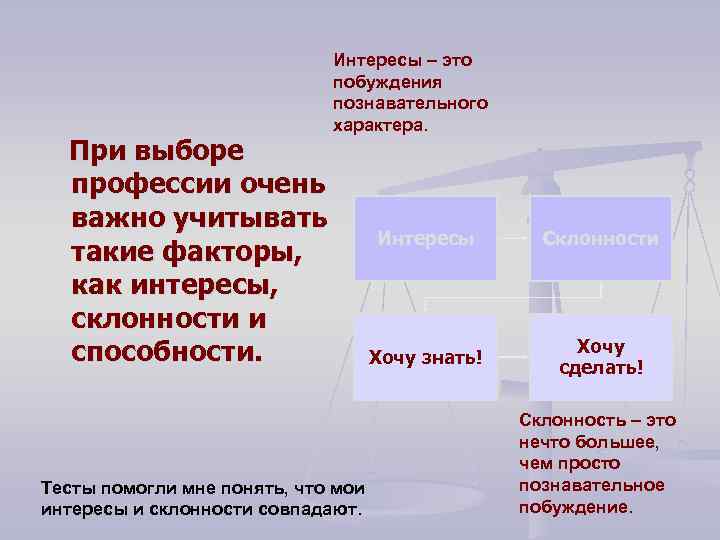 Интересы – это побуждения познавательного характера.

При выборе профессии очень важно учитывать такие факторы, как интересы, склонности и способности.

Интересы

Склонности

Хочу знать!

Хочу сделать!

Склонность – это нечто большее, чем просто познавательное побуждение.

Тесты помогли мне понять, что мои интересы и склонности совпадают.